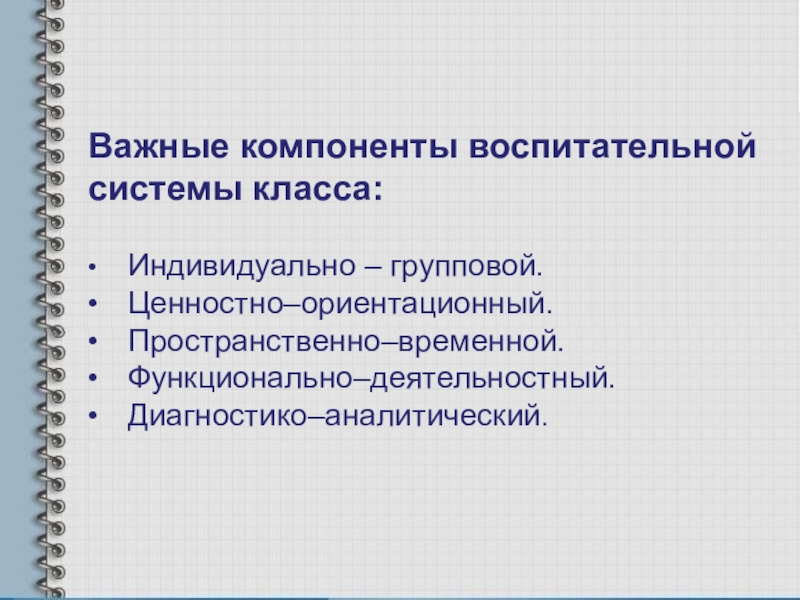 Важные компоненты воспитательной системы класса:

• Индивидуально – групповой.
• Ценностно–ориентационный.
• Пространственно–временной.
• Функционально–деятельностный.
• Диагностико–аналитический.